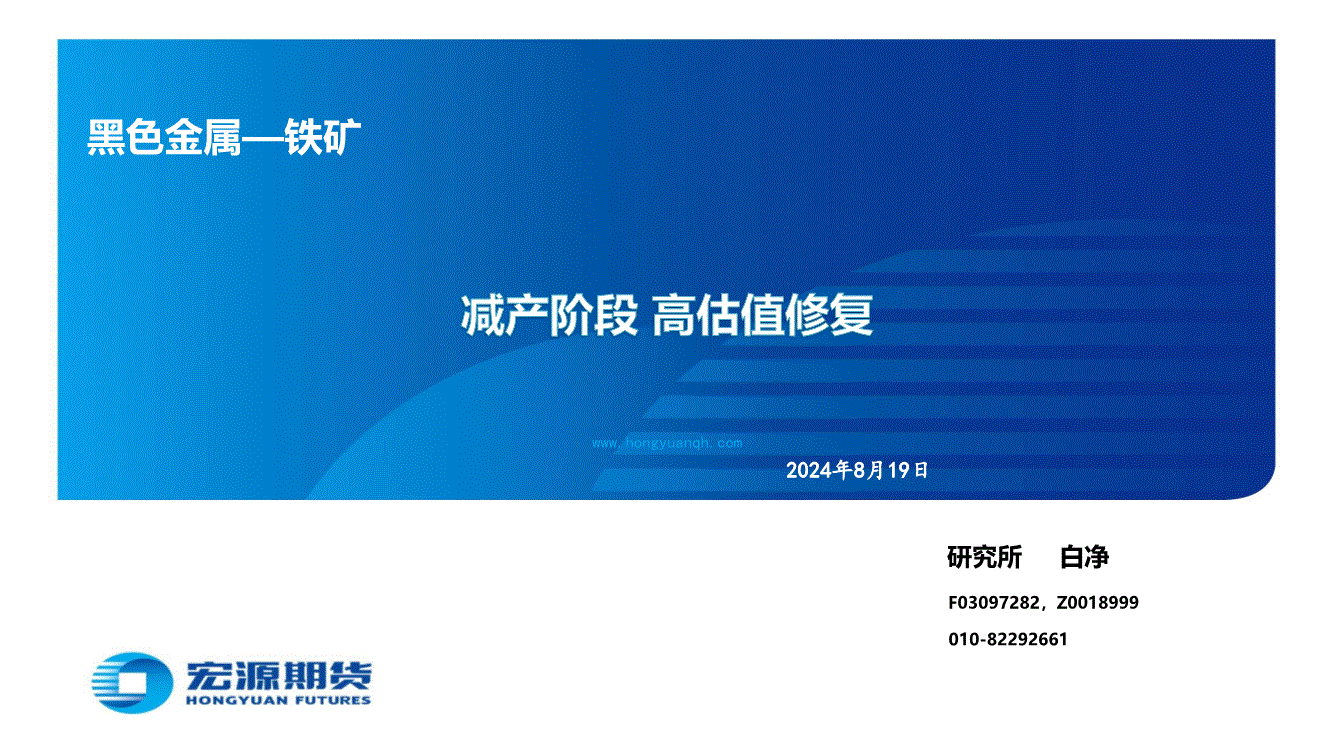 黑色金属—铁矿

减产阶段 高估值修复

www.hongyuanqh.com

2024年8月19日

研究所 白净

F03097282，Z0018999

010-82292661

宏源期货
HONGYUAN FUTURES